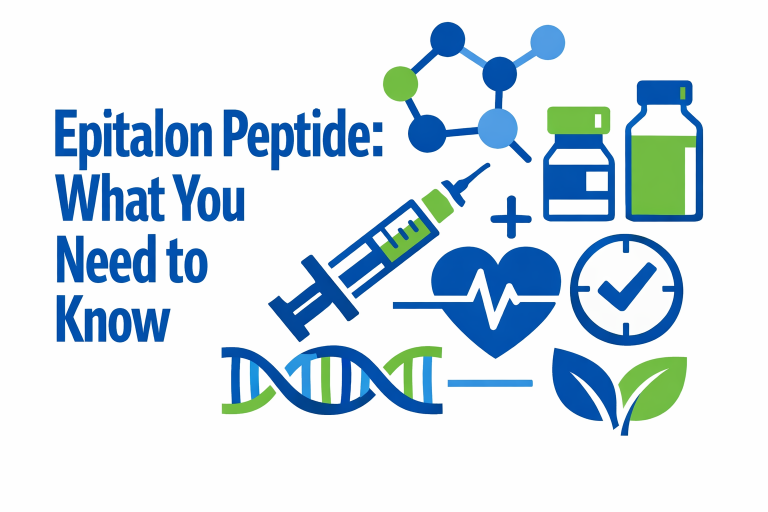 Epitalon Peptide: What You Need to Know